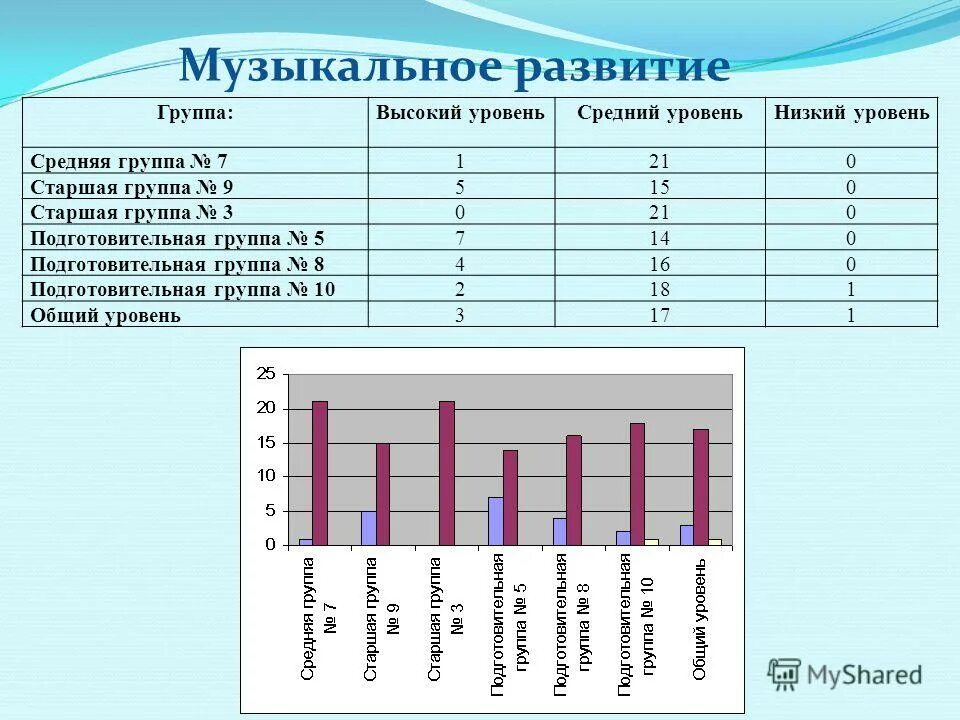 Музыкальное развитие

| Группа: | Высокий уровень | Средний уровень | Низкий уровень |
|---|---|---|---|
| Средняя группа № 7 | 1 | 21 | 0 |
| Старшая группа № 9 | 5 | 15 | 0 |
| Старшая группа № 3 | 0 | 21 | 0 |
| Подготовительная группа № 5 | 7 | 14 | 0 |
| Подготовительная группа № 8 | 4 | 16 | 0 |
| Подготовительная группа № 10 | 2 | 18 | 1 |
| Общий уровень | 3 | 17 | 1 |

25
20
15
10
5
0

Средняя группа № 7
Старшая группа № 9
Старшая группа № 3
Подготовительная группа № 5
Подготовительная группа № 8
Подготовительная группа № 10
Общий уровень

MyShared